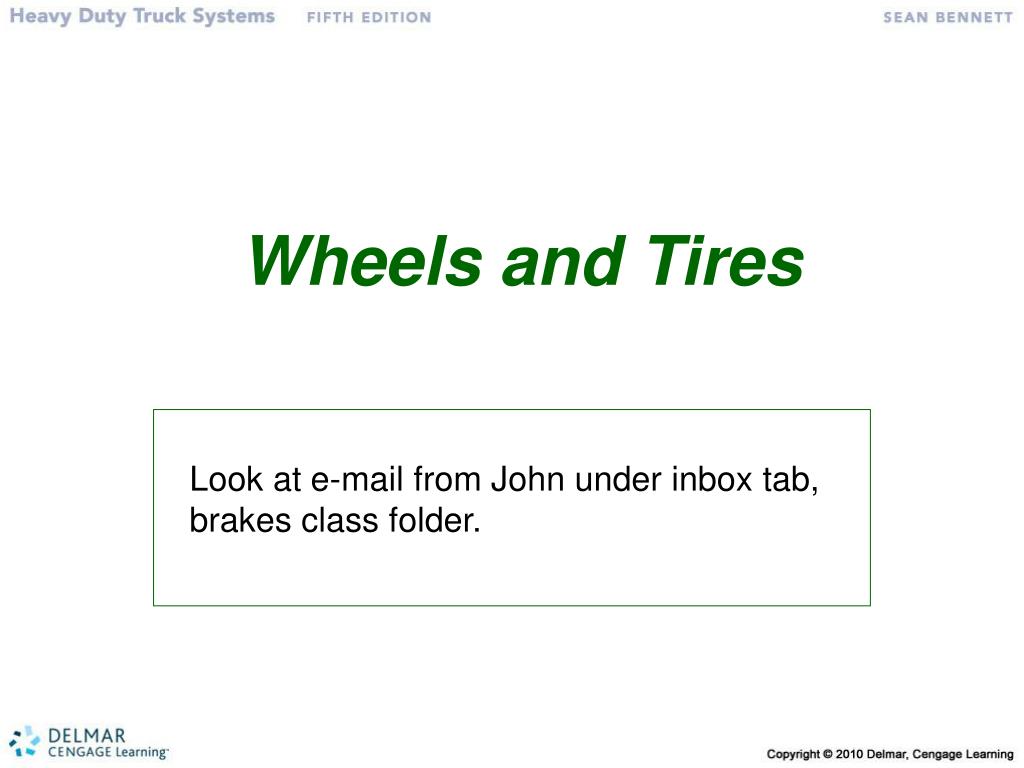 Heavy Duty Truck Systems FIFTH EDITION SEAN BENNETT

Wheels and Tires

Look at e-mail from John under inbox tab, brakes class folder.

DELMAR
CENGAGE Learning

Copyright © 2010 Delmar, Cengage Learning